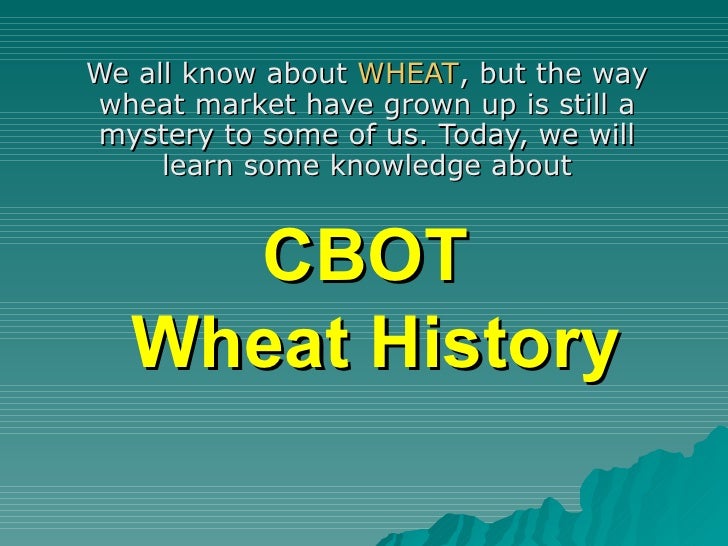 We all know about WHEAT, but the way wheat market have grown up is still a mystery to some of us. Today, we will learn some knowledge about

CBOT
Wheat History